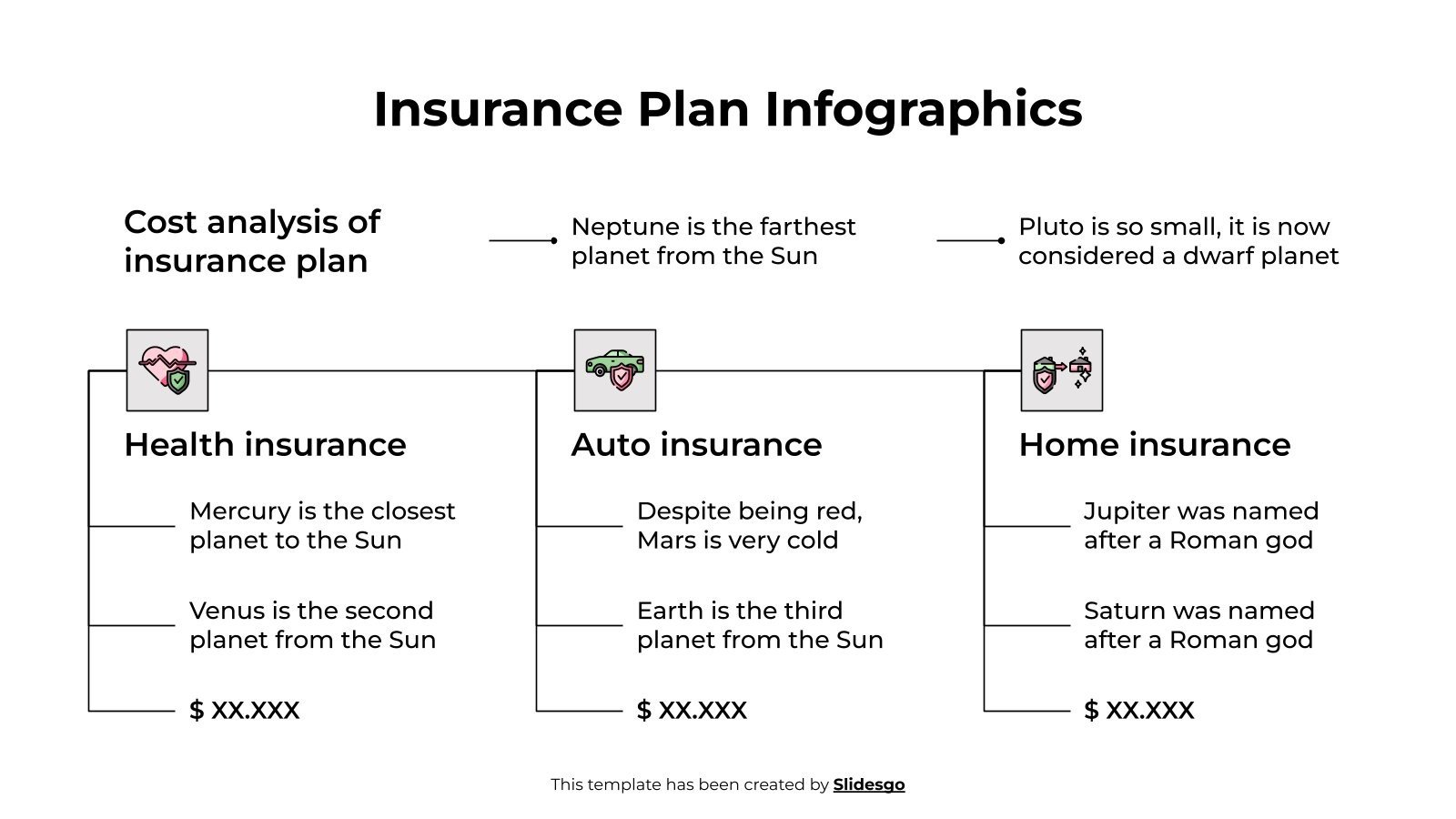 Insurance Plan Infographics

Cost analysis of insurance plan

Neptune is the farthest planet from the Sun

Pluto is so small, it is now considered a dwarf planet

Health insurance

Mercury is the closest planet to the Sun

Venus is the second planet from the Sun

$ XX.XXX

Auto insurance

Despite being red, Mars is very cold

Earth is the third planet from the Sun

$ XX.XXX

Home insurance

Jupiter was named after a Roman god

Saturn was named after a Roman god

$ XX.XXX

This template has been created by Slidesgo